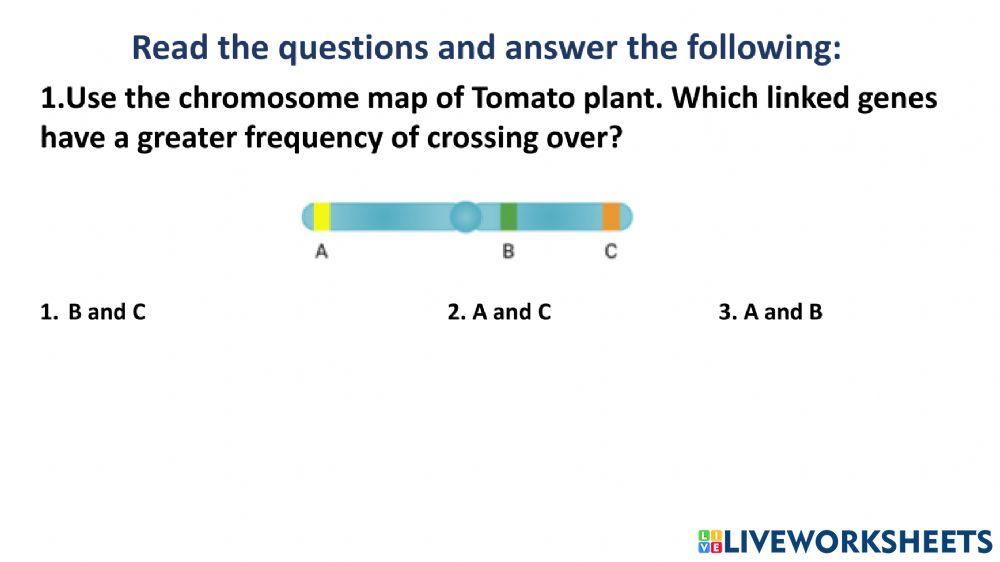 Read the questions and answer the following:

1.Use the chromosome map of Tomato plant. Which linked genes have a greater frequency of crossing over?

A B C

1. B and C

2. A and C

3. A and B

LIVEWORKSHEETS